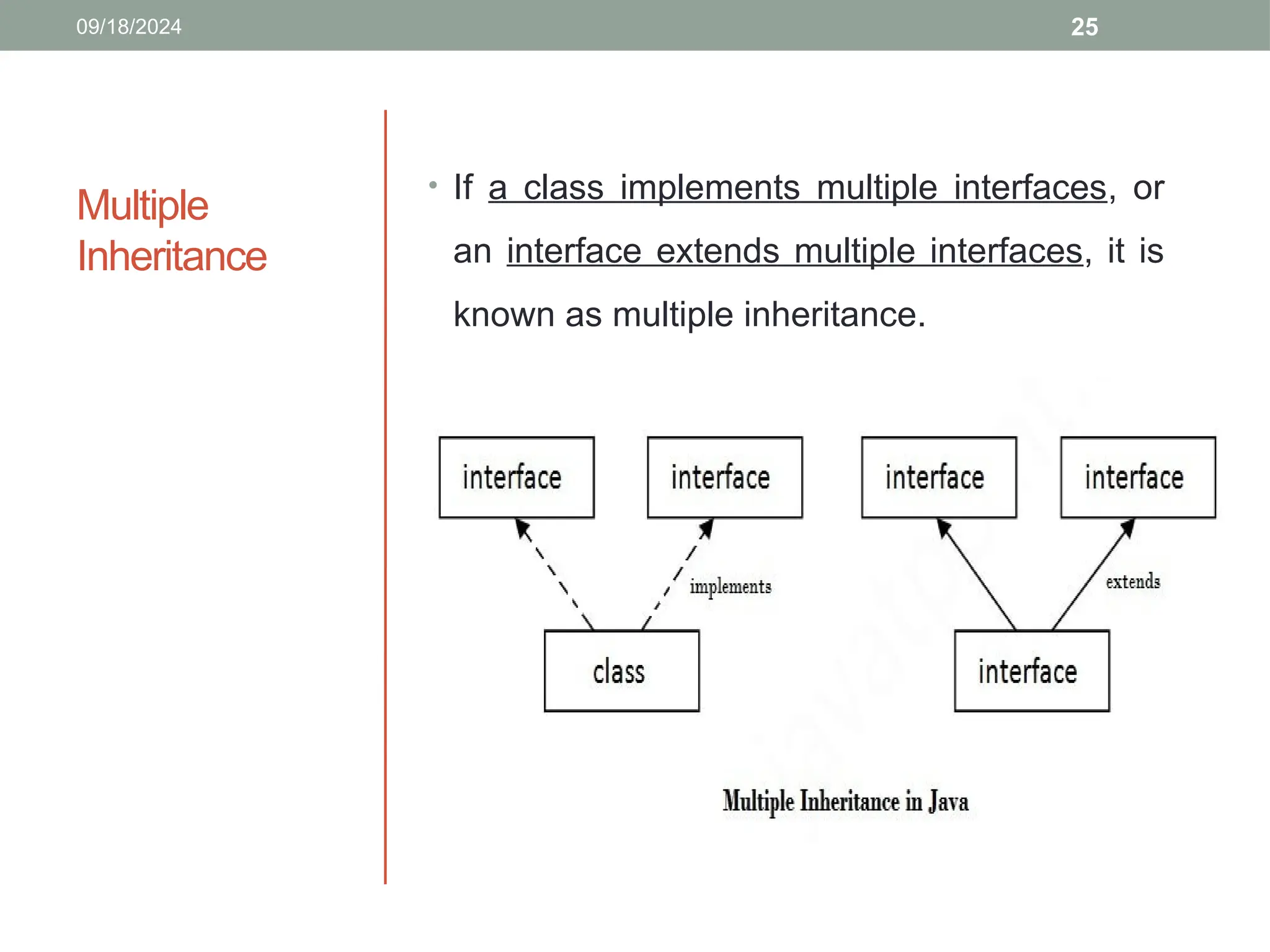 09/18/2024

25

Multiple Inheritance

• If a class implements multiple interfaces, or an interface extends multiple interfaces, it is known as multiple inheritance.

interface

interface

interface

interface

implements

extends

class

interface

Multiple Inheritance in Java